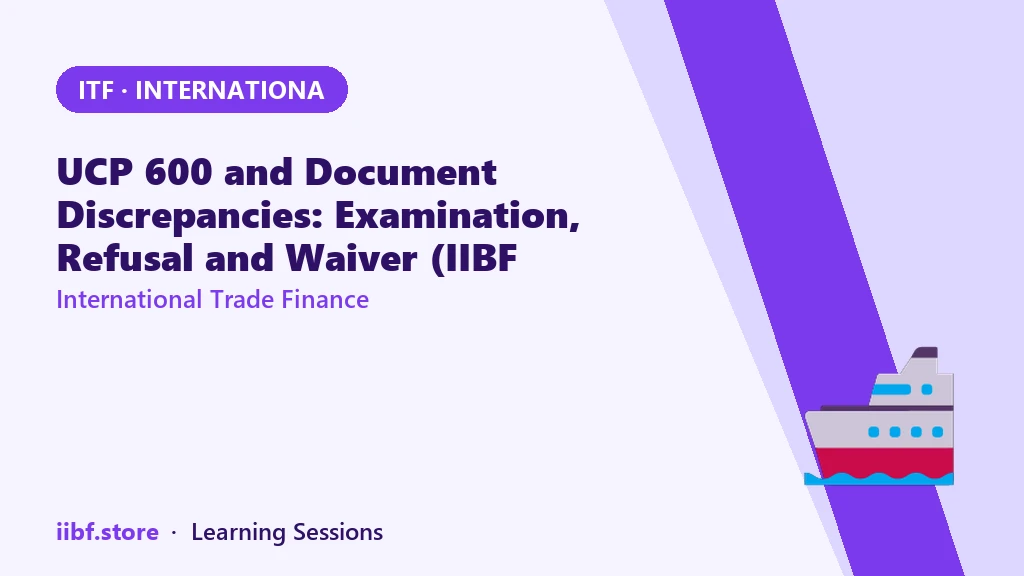 ITF · INTERNATIONA

UCP 600 and Document Discrepancies: Examination, Refusal and Waiver (IIBF

International Trade Finance

iibf.store · Learning Sessions